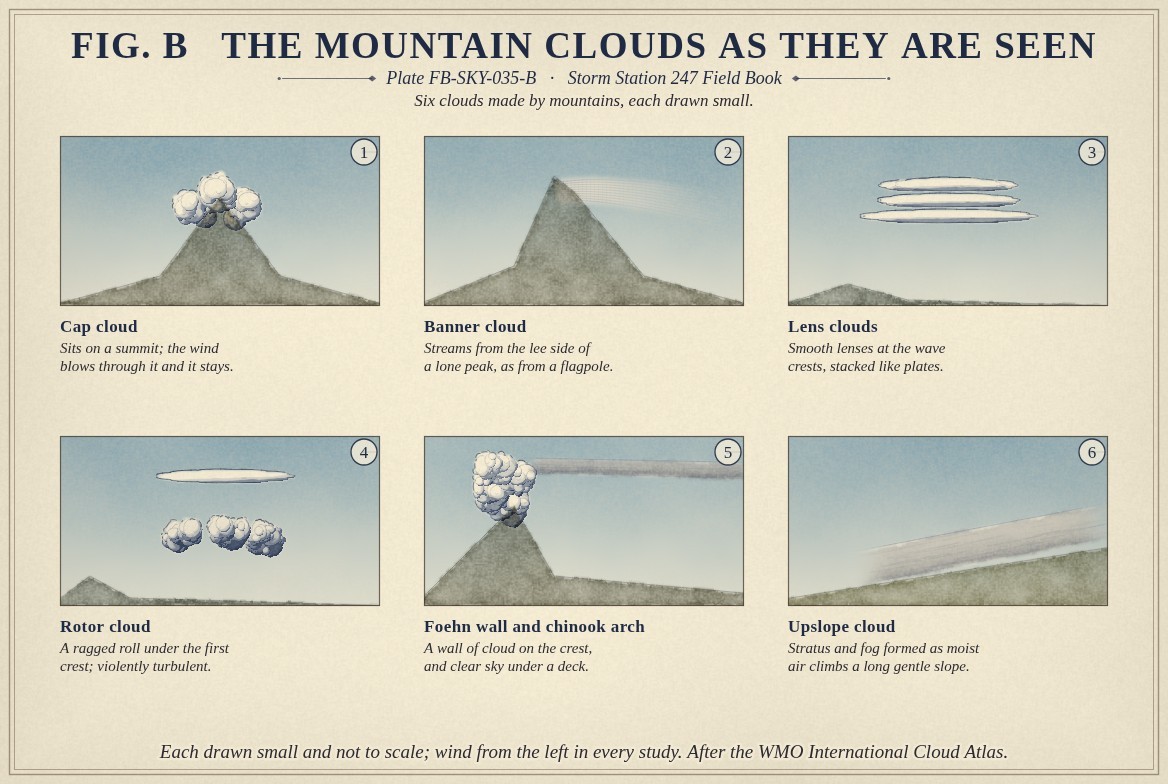 FIG. B THE MOUNTAIN CLOUDS AS THEY ARE SEEN

Plate FB-SKY-035-B · Storm Station 247 Field Book

Six clouds made by mountains, each drawn small.

1

Cap cloud

Sits on a summit; the wind blows through it and it stays.

2

Banner cloud

Streams from the lee side of a lone peak, as from a flagpole.

3

Lens clouds

Smooth lenses at the wave crests, stacked like plates.

4

Rotor cloud

A ragged roll under the first crest; violently turbulent.

5

Foehn wall and chinook arch

A wall of cloud on the crest, and clear sky under a deck.

6

Upslope cloud

Stratus and fog formed as moist air climbs a long gentle slope.

Each drawn small and not to scale; wind from the left in every study. After the WMO International Cloud Atlas.